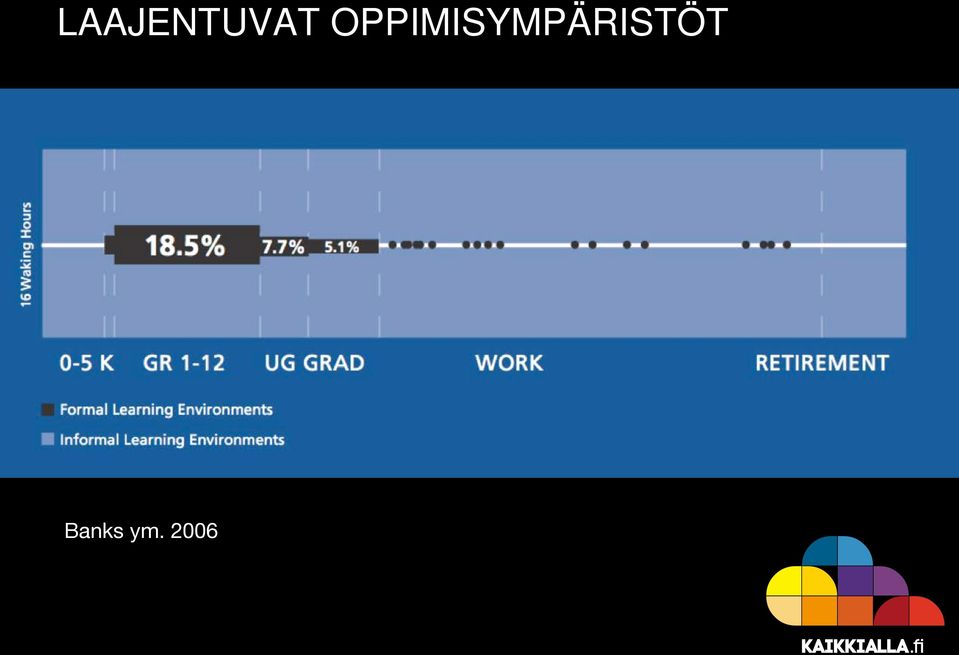 LAAJENTUVAT OPPIMISYMPÄRISTÖT

16 Waking Hours

18.5%
7.7%
5.1%

0-5 K
GR 1-12
UG GRAD
WORK
RETIREMENT

Formal Learning Environments
Informal Learning Environments

Banks ym. 2006

KAIKKIALLA.fi